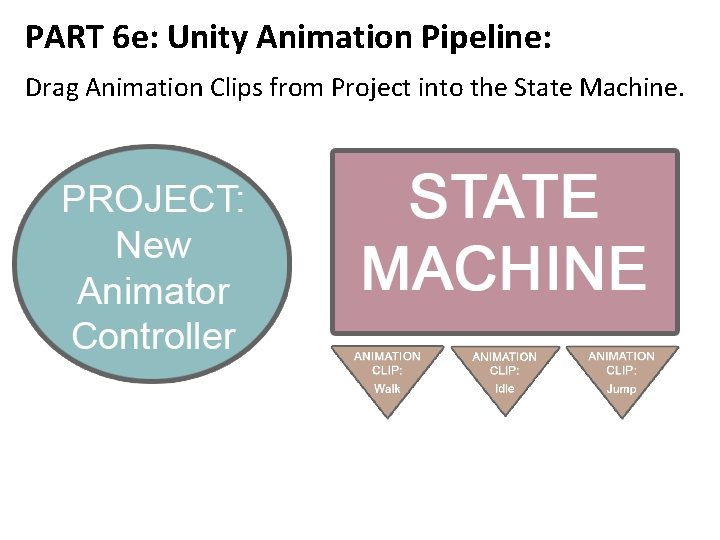 PART 6e: Unity Animation Pipeline:

Drag Animation Clips from Project into the State Machine.

PROJECT: New Animator Controller

STATE MACHINE

ANIMATION CLIP: Walk

ANIMATION CLIP: Idle

ANIMATION CLIP: Jump